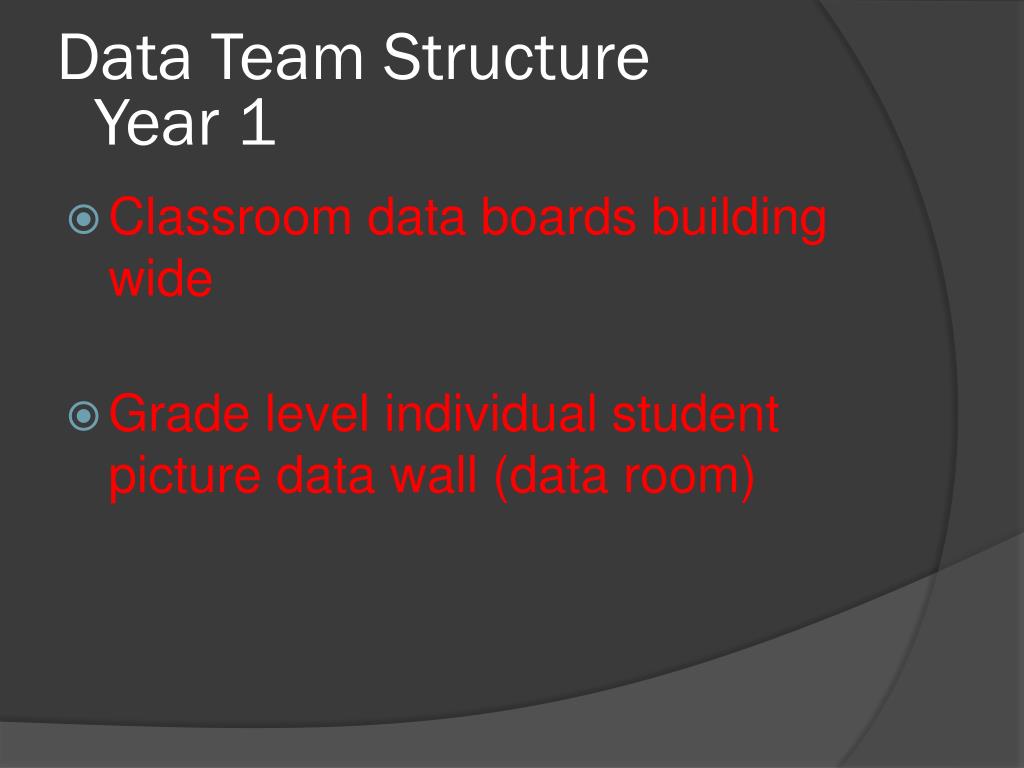 Data Team Structure
Year 1

Classroom data boards building wide

Grade level individual student picture data wall (data room)